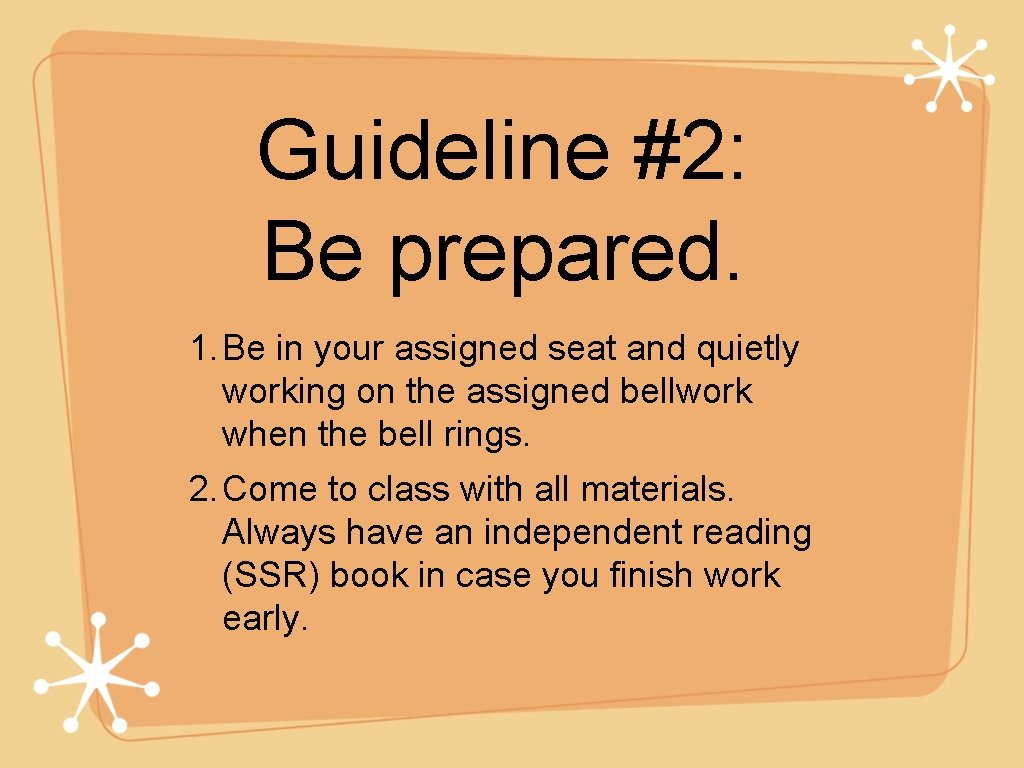 Guideline #2:
Be prepared.

1. Be in your assigned seat and quietly working on the assigned bellwork when the bell rings.
2. Come to class with all materials. Always have an independent reading (SSR) book in case you finish work early.